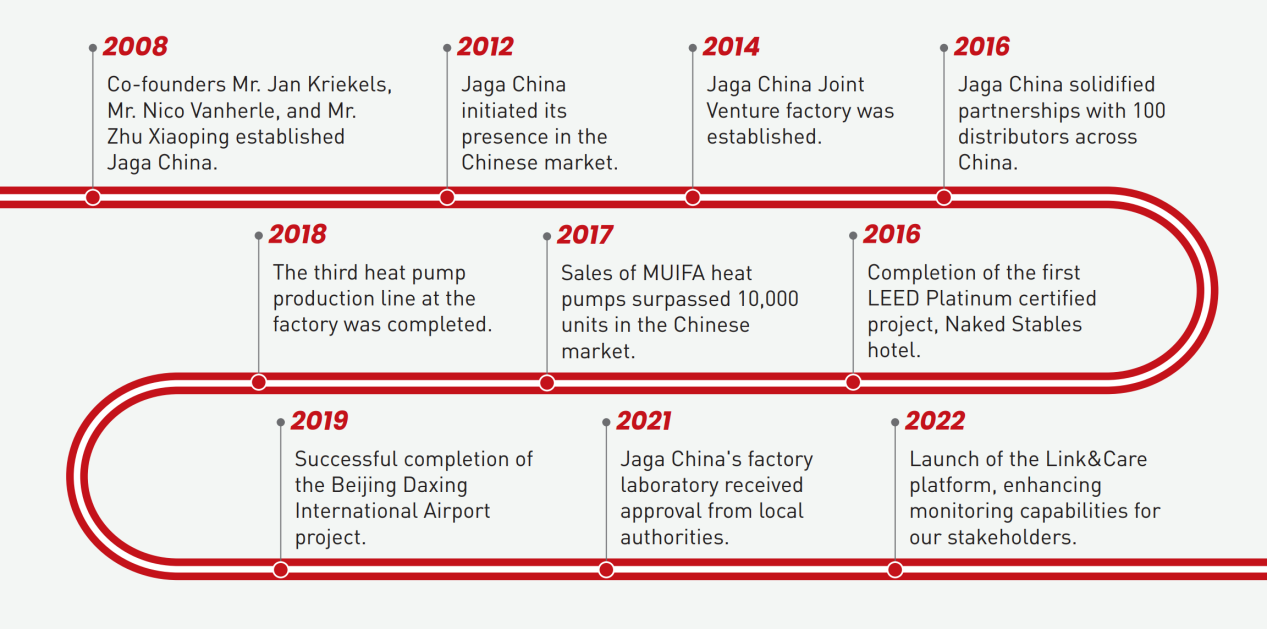 2008
Co-founders Mr. Jan Kriekels, Mr. Nico Vanherle, and Mr. Zhu Xiaoping established Jaga China.

2012
Jaga China initiated its presence in the Chinese market.

2014
Jaga China Joint Venture factory was established.

2016
Jaga China solidified partnerships with 100 distributors across China.

2018
The third heat pump production line at the factory was completed.

2017
Sales of MUIFA heat pumps surpassed 10,000 units in the Chinese market.

2016
Completion of the first LEED Platinum certified project, Naked Stables hotel.

2019
Successful completion of the Beijing Daxing International Airport project.

2021
Jaga China's factory laboratory received approval from local authorities.

2022
Launch of the Link&Care platform, enhancing monitoring capabilities for our stakeholders.